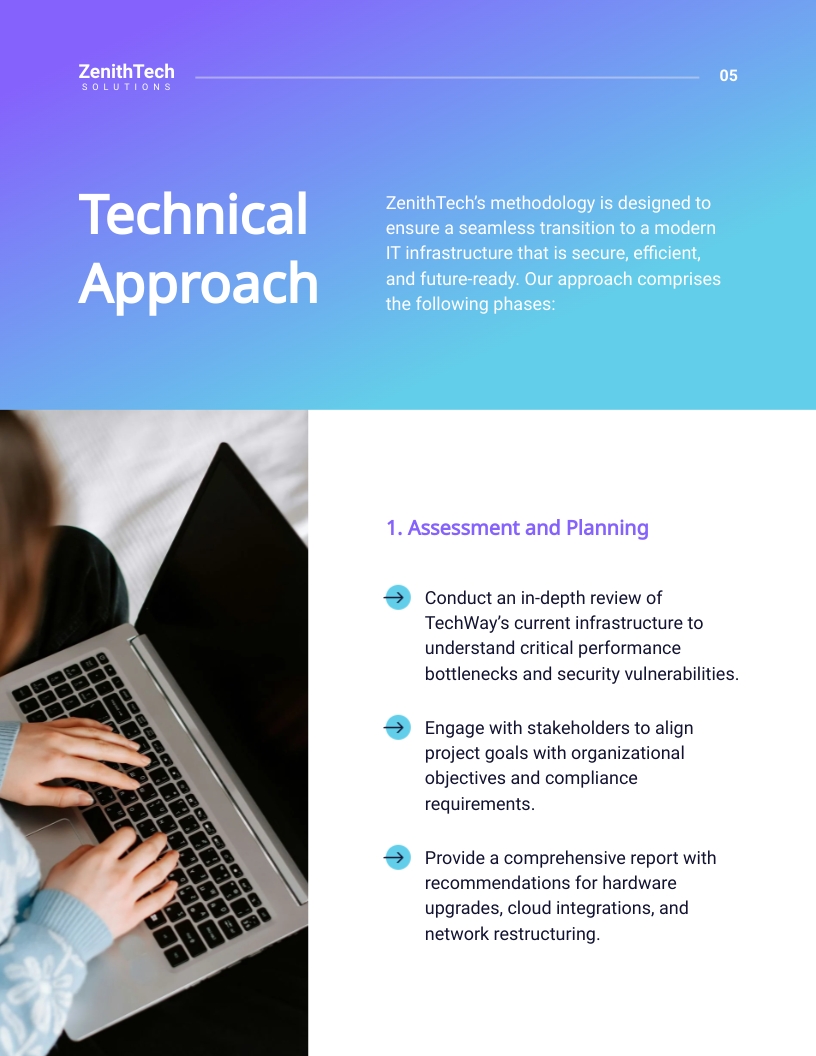 ZenithTech
SOLUTIONS

05

Technical Approach

ZenithTech's methodology is designed to ensure a seamless transition to a modern IT infrastructure that is secure, efficient, and future-ready. Our approach comprises the following phases:

1. Assessment and Planning

Conduct an in-depth review of TechWay's current infrastructure to understand critical performance bottlenecks and security vulnerabilities.

Engage with stakeholders to align project goals with organizational objectives and compliance requirements.

Provide a comprehensive report with recommendations for hardware upgrades, cloud integrations, and network restructuring.